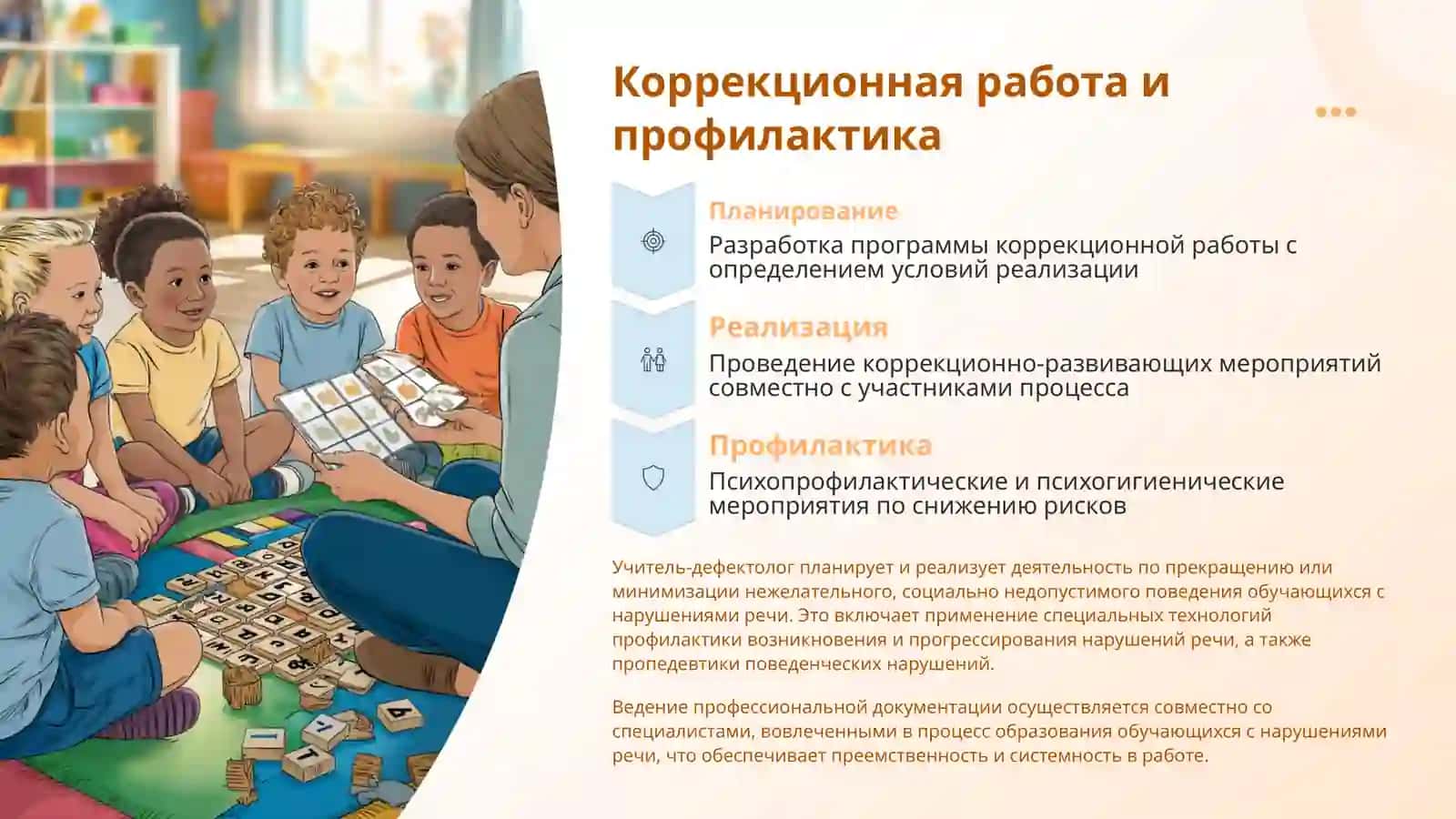 Коррекционная работа и профилактика

Планирование

Разработка программы коррекционной работы с определением условий реализации

Реализация

Проведение коррекционно-развивающих мероприятий совместно с участниками процесса

Профилактика

Психопрофилактические и психогигиенические мероприятия по снижению рисков

Учитель-дефектолог планирует и реализует деятельность по прекращению или минимизации нежелательного, социально недопустимого поведения обучающихся с нарушениями речи. Это включает применение специальных технологий профилактики возникновения и прогрессирования нарушений речи, а также пропедевтики поведенческих нарушений.

Ведение профессиональной документации осуществляется совместно со специалистами, вовлеченными в процесс образования обучающихся с нарушениями речи, что обеспечивает преемственность и системность в работе.